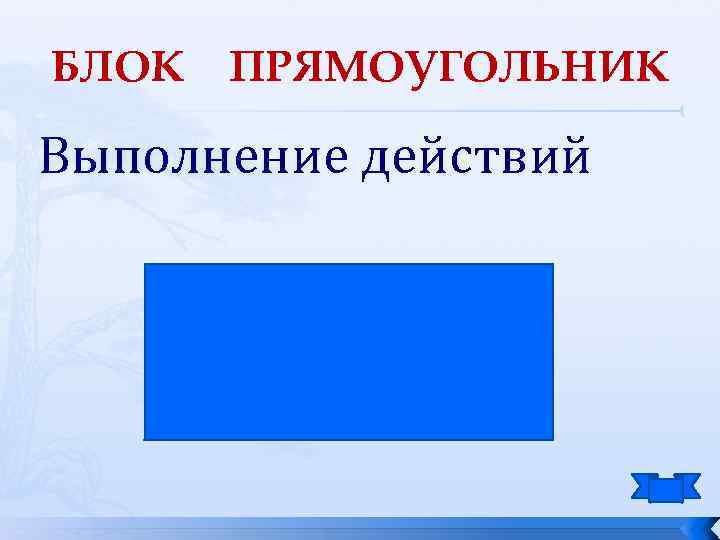 БЛОК ПРЯМОУГОЛЬНИК

Выполнение действий